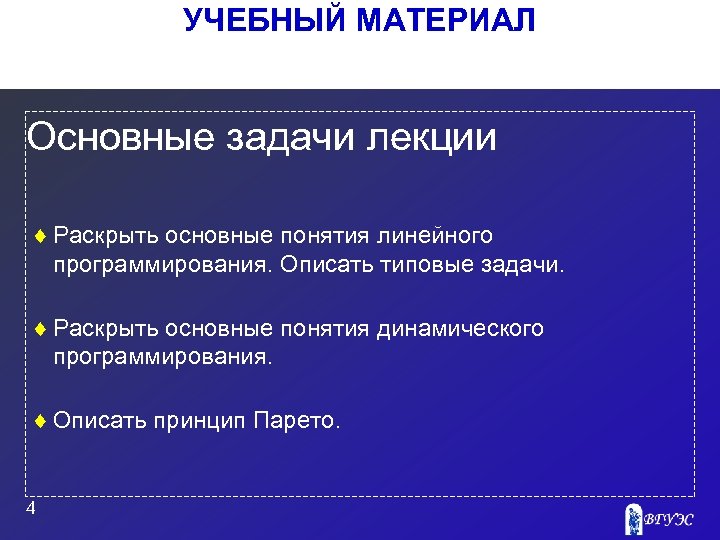 УЧЕБНЫЙ МАТЕРИАЛ

Основные задачи лекции

♦ Раскрыть основные понятия линейного программирования. Описать типовые задачи.

♦ Раскрыть основные понятия динамического программирования.

♦ Описать принцип Парето.

4

ВГУЭС